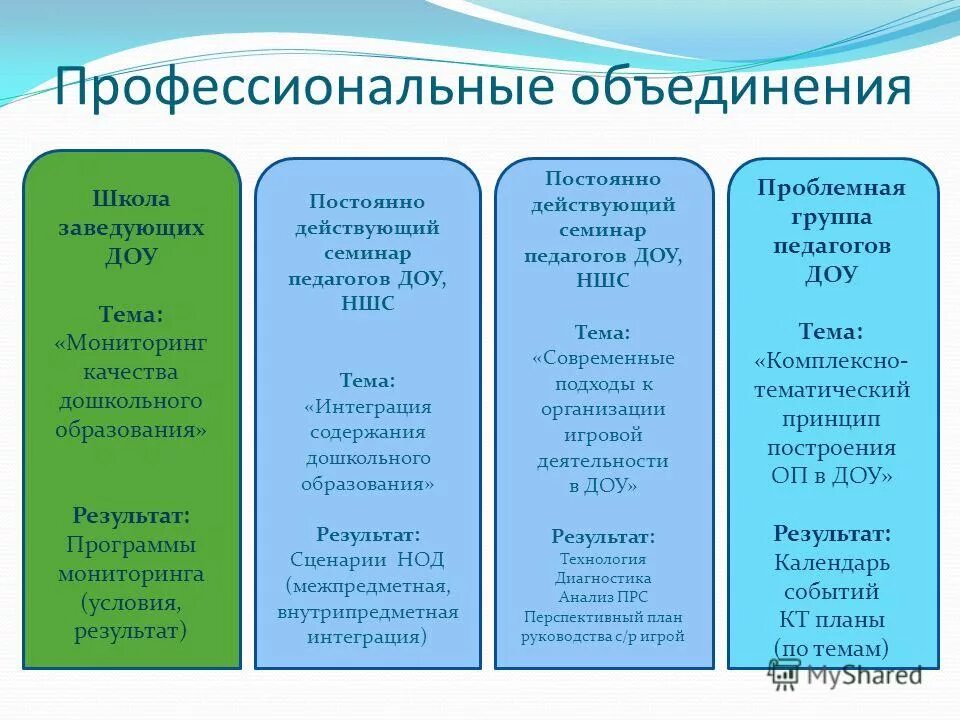 Профессиональные объединения

Школа заведующих ДОУ

Тема: «Мониторинг качества дошкольного образования»

Результат: Программы мониторинга (условия, результат)

Постоянно действующий семинар педагогов ДОУ, НШС

Тема: «Интеграция содержания дошкольного образования»

Результат: Сценарии НОД (межпредметная, внутрипредметная интеграция)

Постоянно действующий семинар педагогов ДОУ, НШС

Тема: «Современные подходы к организации игровой деятельности в ДОУ»

Результат:
Технология
Диагностика
Анализ ПРС
Перспективный план руководства с/р игрой

Проблемная группа педагогов ДОУ

Тема: «Комплексно-тематический принцип построения ОП в ДОУ»

Результат: Календарь событий КТ планы (по темам)

MyShared